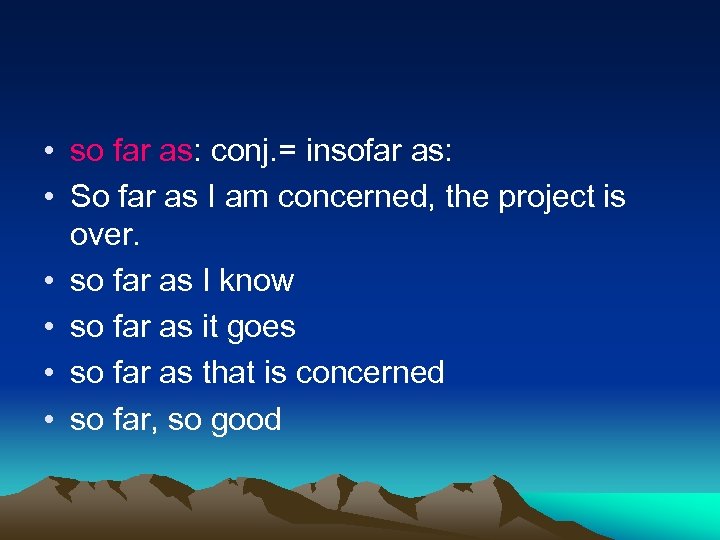 • so far as: conj.= insofar as:
• So far as I am concerned, the project is over.
• so far as I know
• so far as it goes
• so far as that is concerned
• so far, so good